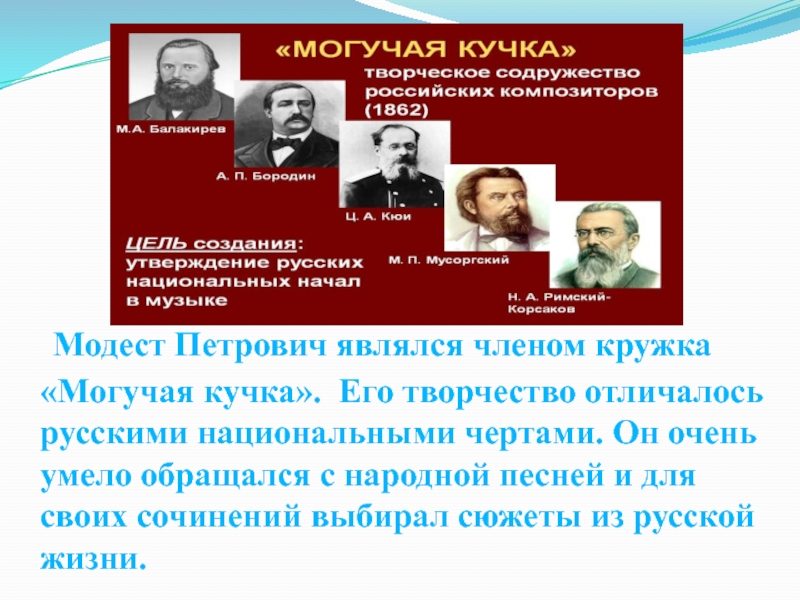 «МОГУЧАЯ КУЧКА»

творческое содружество российских композиторов (1862)

М.А. Балакирев

А. П. Бородин

Ц. А. Кюи

М. П. Мусоргский

Н. А. Римский-Корсаков

ЦЕЛЬ создания: утверждение русских национальных начал в музыке

Модест Петрович являлся членом кружка «Могучая кучка». Его творчество отличалось русскими национальными чертами. Он очень умело обращался с народной песней и для своих сочинений выбирал сюжеты из русской жизни.